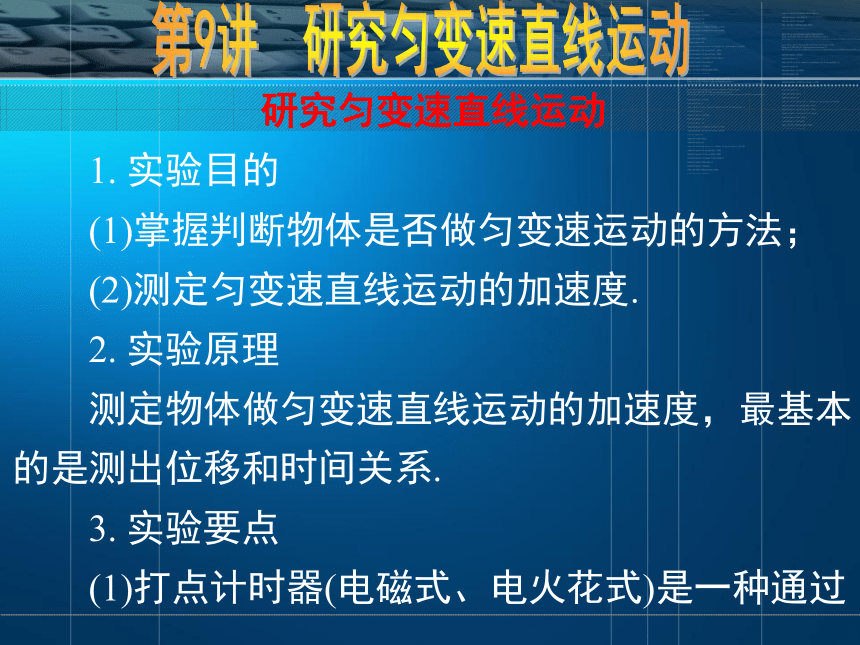 第9讲　研究匀变速直线运动

研究匀变速直线运动

1. 实验目的

(1)掌握判断物体是否做匀变速运动的方法；

(2)测定匀变速直线运动的加速度.

2. 实验原理

测定物体做匀变速直线运动的加速度，最基本的是测出位移和时间关系.

3. 实验要点

(1)打点计时器(电磁式、电火花式)是一种通过